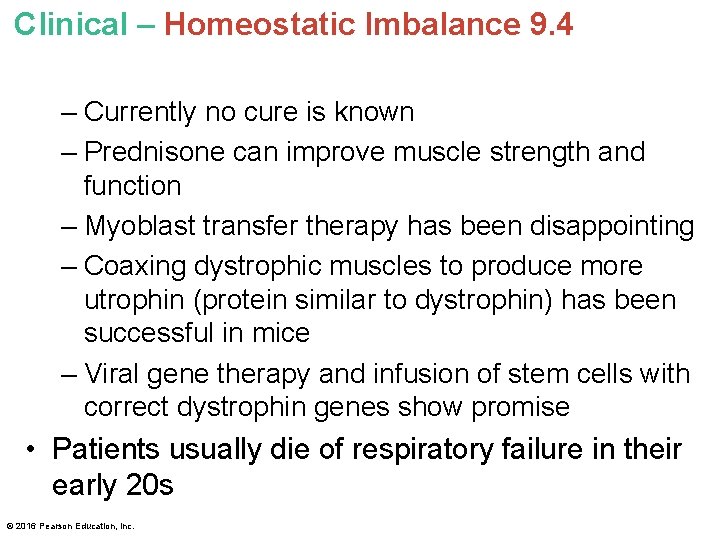 Clinical – Homeostatic Imbalance 9.4

– Currently no cure is known

– Prednisone can improve muscle strength and function

– Myoblast transfer therapy has been disappointing

– Coaxing dystrophic muscles to produce more utrophin (protein similar to dystrophin) has been successful in mice

– Viral gene therapy and infusion of stem cells with correct dystrophin genes show promise

• Patients usually die of respiratory failure in their early 20s

© 2016 Pearson Education, Inc.